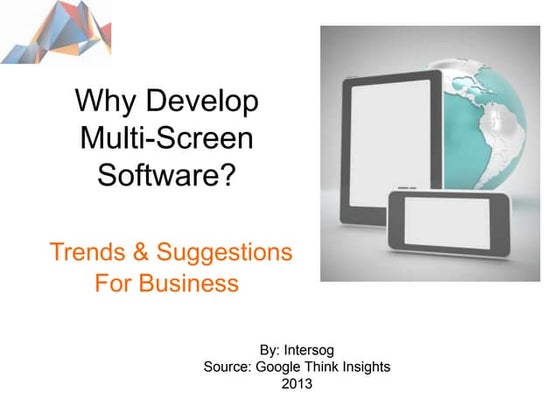 Why Develop Multi-Screen Software?

Trends & Suggestions For Business

By: Intersog
Source: Google Think Insights
2013